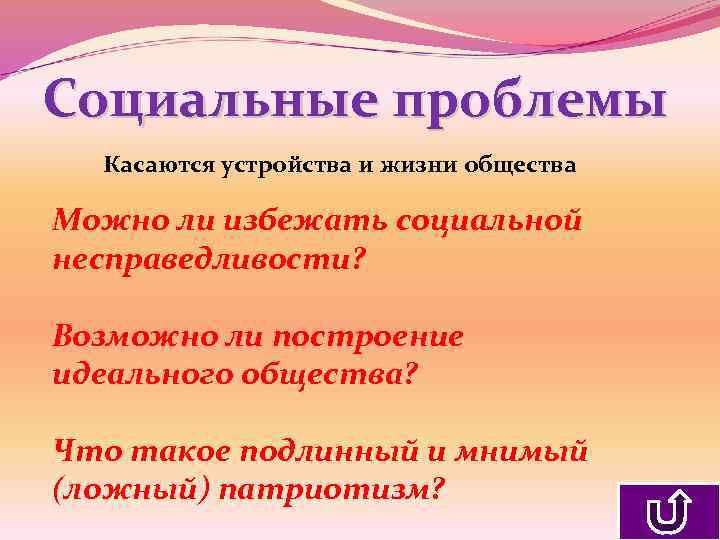 Социальные проблемы

Касаются устройства и жизни общества

Можно ли избежать социальной несправедливости?

Возможно ли построение идеального общества?

Что такое подлинный и мнимый (ложный) патриотизм?